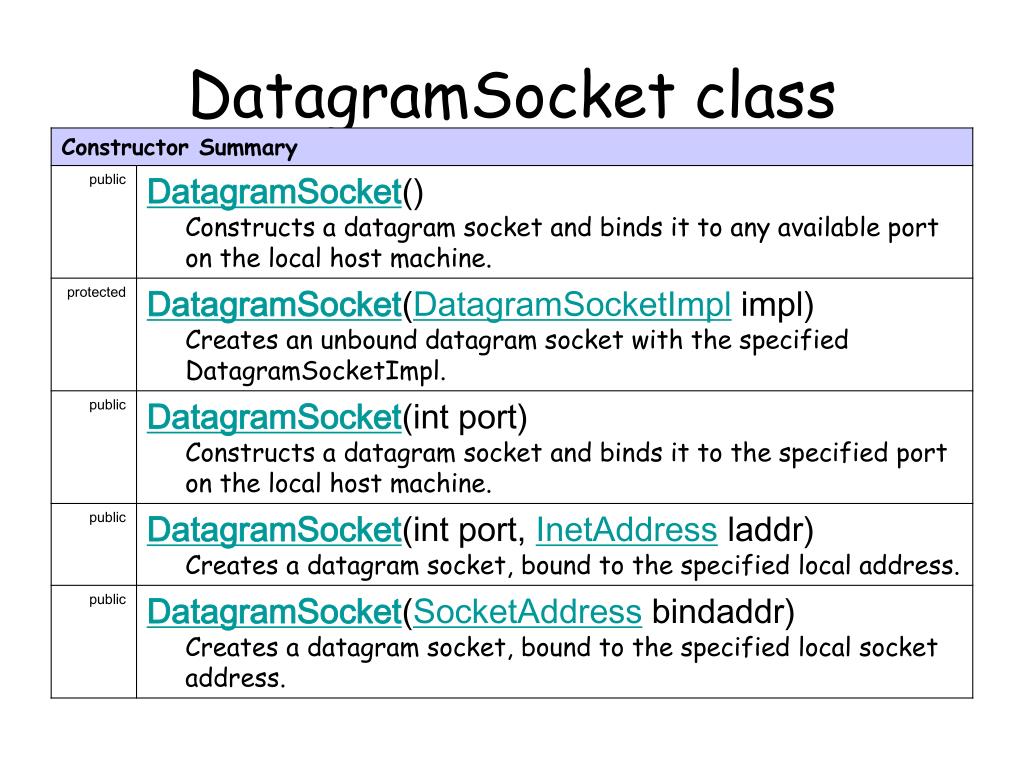 DatagramSocket class

| Constructor Summary | |
|---|---|
| public | DatagramSocket() Constructs a datagram socket and binds it to any available port on the local host machine. |
| protected | DatagramSocket(DatagramSocketImpl impl) Creates an unbound datagram socket with the specified DatagramSocketImpl. |
| public | DatagramSocket(int port) Constructs a datagram socket and binds it to the specified port on the local host machine. |
| public | DatagramSocket(int port, InetAddress laddr) Creates a datagram socket, bound to the specified local address. |
| public | DatagramSocket(SocketAddress bindaddr) Creates a datagram socket, bound to the specified local socket address. |